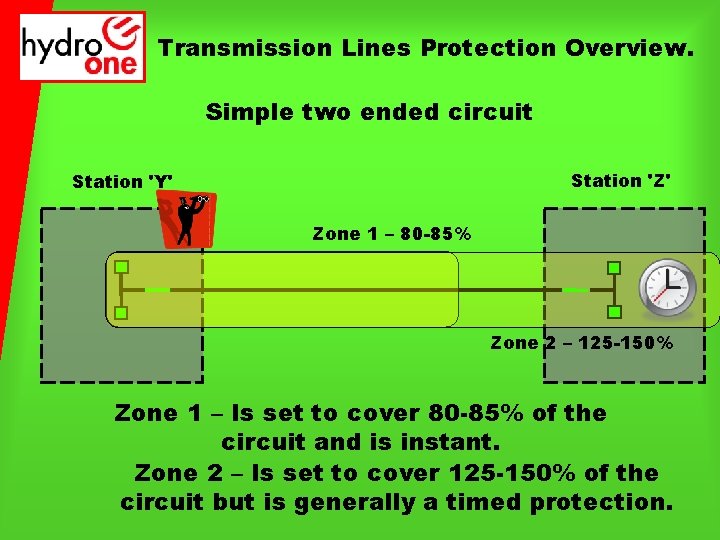 hydro one

Transmission Lines Protection Overview.

Simple two ended circuit

Station 'Y'

Station 'Z'

Zone 1 – 80-85%

Zone 2 – 125-150%

Zone 1 – Is set to cover 80-85% of the circuit and is instant.

Zone 2 – Is set to cover 125-150% of the circuit but is generally a timed protection.